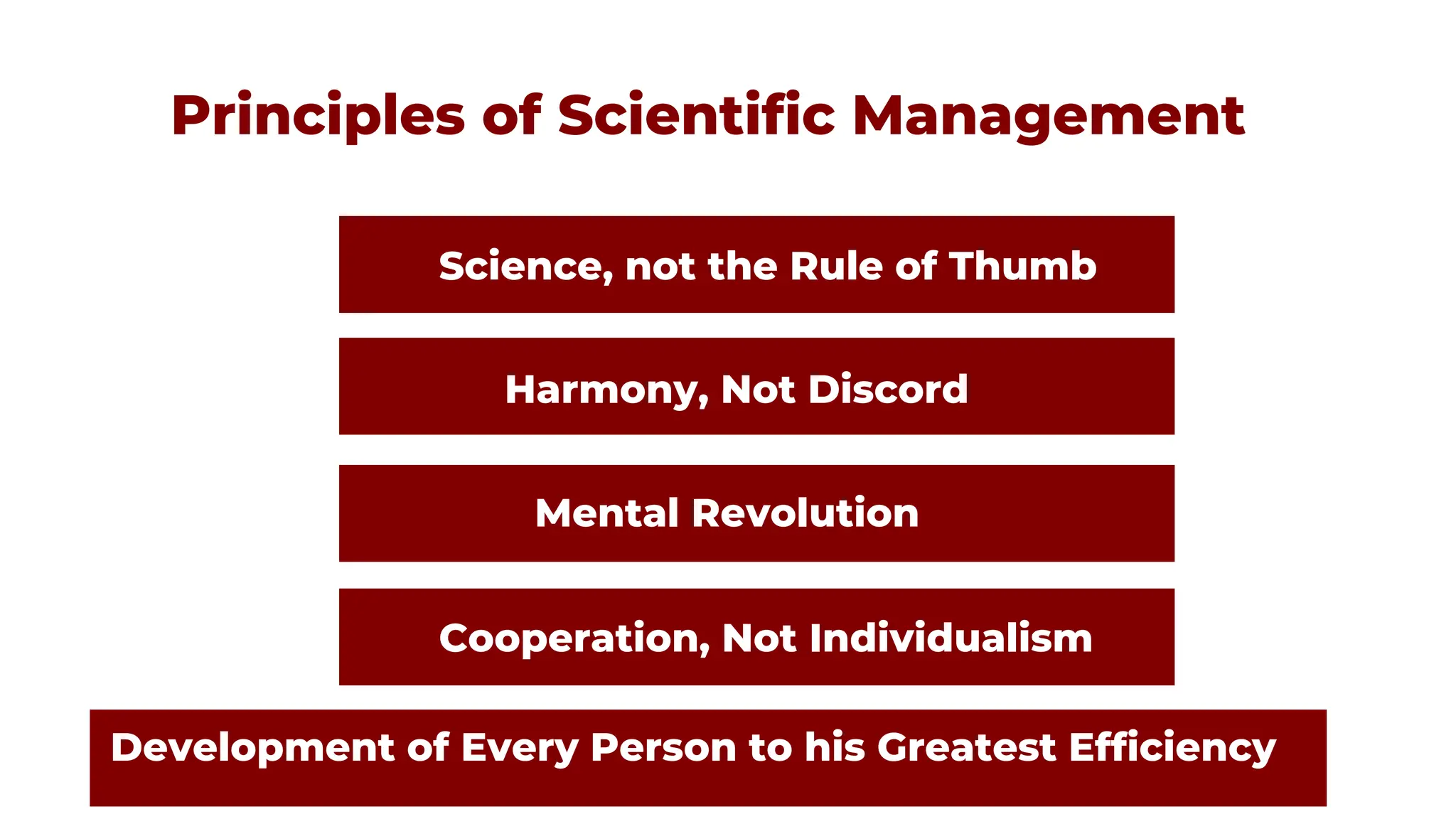 Principles of Scientific Management

Science, not the Rule of Thumb

Harmony, Not Discord

Mental Revolution

Cooperation, Not Individualism

Development of Every Person to his Greatest Efficiency